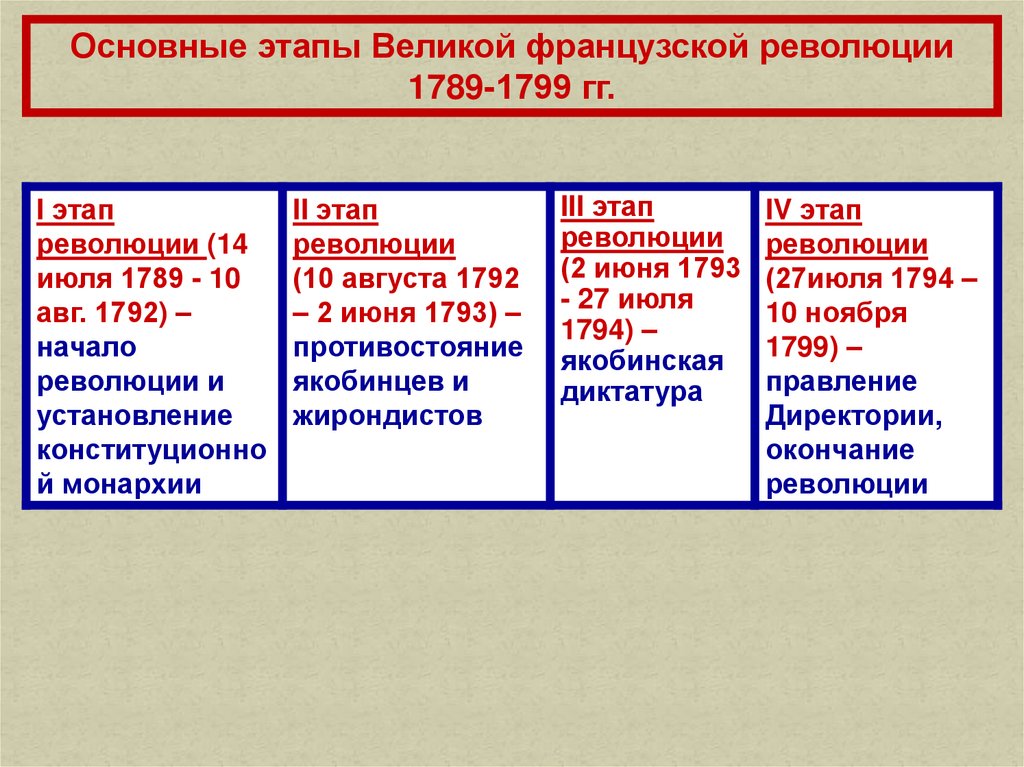 Основные этапы Великой французской революции 1789-1799 гг.

| I этап революции (14 июля 1789 - 10 авг. 1792) – начало революции и установление конституционной монархии | II этап революции (10 августа 1792 – 2 июня 1793) – противостояние якобинцев и жирондистов | III этап революции (2 июня 1793 - 27 июля 1794) – якобинская диктатура | IV этап революции (27июля 1794 – 10 ноября 1799) – правление Директории, окончание революции |
|---|---|---|---|